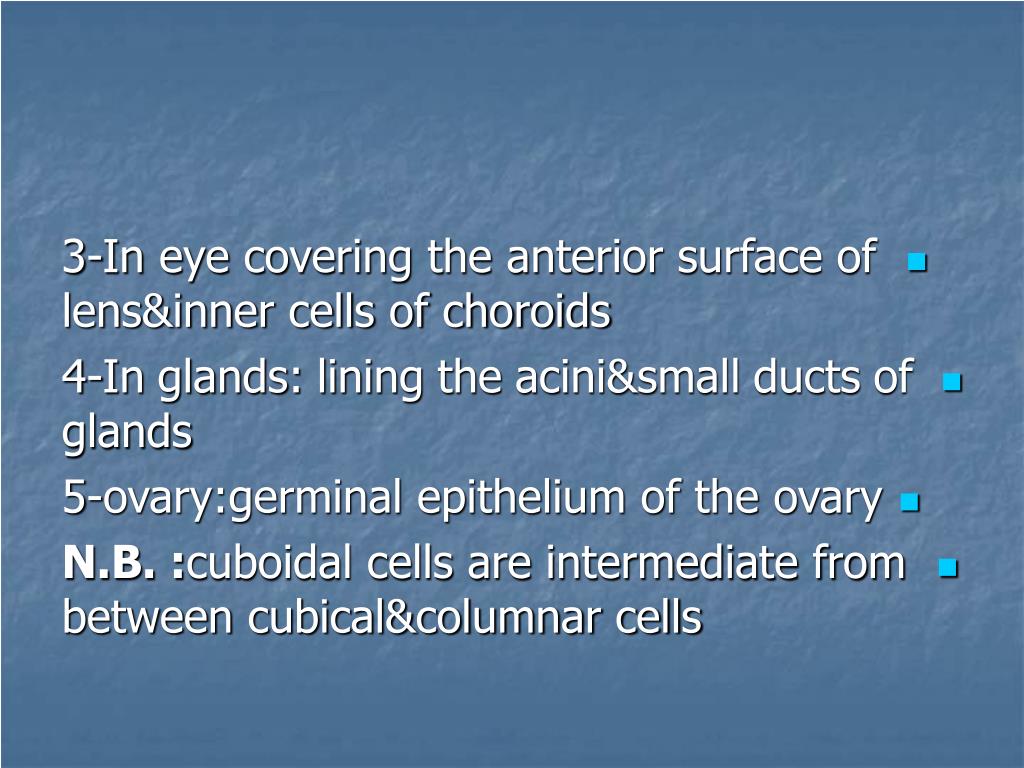 3-In eye covering the anterior surface of lens&inner cells of choroids

4-In glands: lining the acini&small ducts of glands

5-ovary:germinal epithelium of the ovary

N.B. :cuboidal cells are intermediate from between cubical&columnar cells